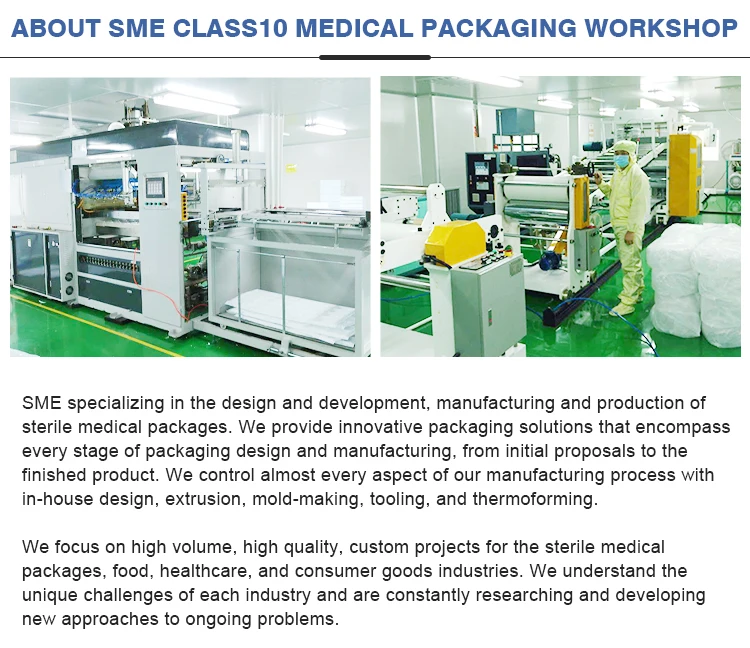 ABOUT SME CLASS10 MEDICAL PACKAGING WORKSHOP

SME specializing in the design and development, manufacturing and production of sterile medical packages. We provide innovative packaging solutions that encompass every stage of packaging design and manufacturing, from initial proposals to the finished product. We control almost every aspect of our manufacturing process with in-house design, extrusion, mold-making, tooling, and thermoforming.

We focus on high volume, high quality, custom projects for the sterile medical packages, food, healthcare, and consumer goods industries. We understand the unique challenges of each industry and are constantly researching and developing new approaches to ongoing problems.